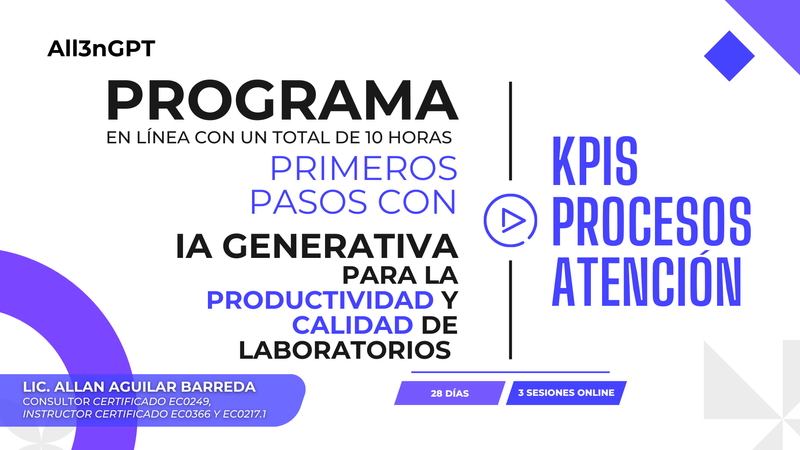 All3nGPT

PROGRAMA
EN LÍNEA CON UN TOTAL DE 10 HORAS
PRIMEROS PASOS CON
IA GENERATIVA
PARA LA PRODUCTIVIDAD Y CALIDAD DE LABORATORIOS

KPIS
PROCESOS
ATENCIÓN

LIC. ALLAN AGUILAR BARREDA
CONSULTOR CERTIFICADO EC0249,
INSTRUCTOR CERTIFICADO EC0366 Y EC0217.1

28 DÍAS
3 SESIONES ONLINE